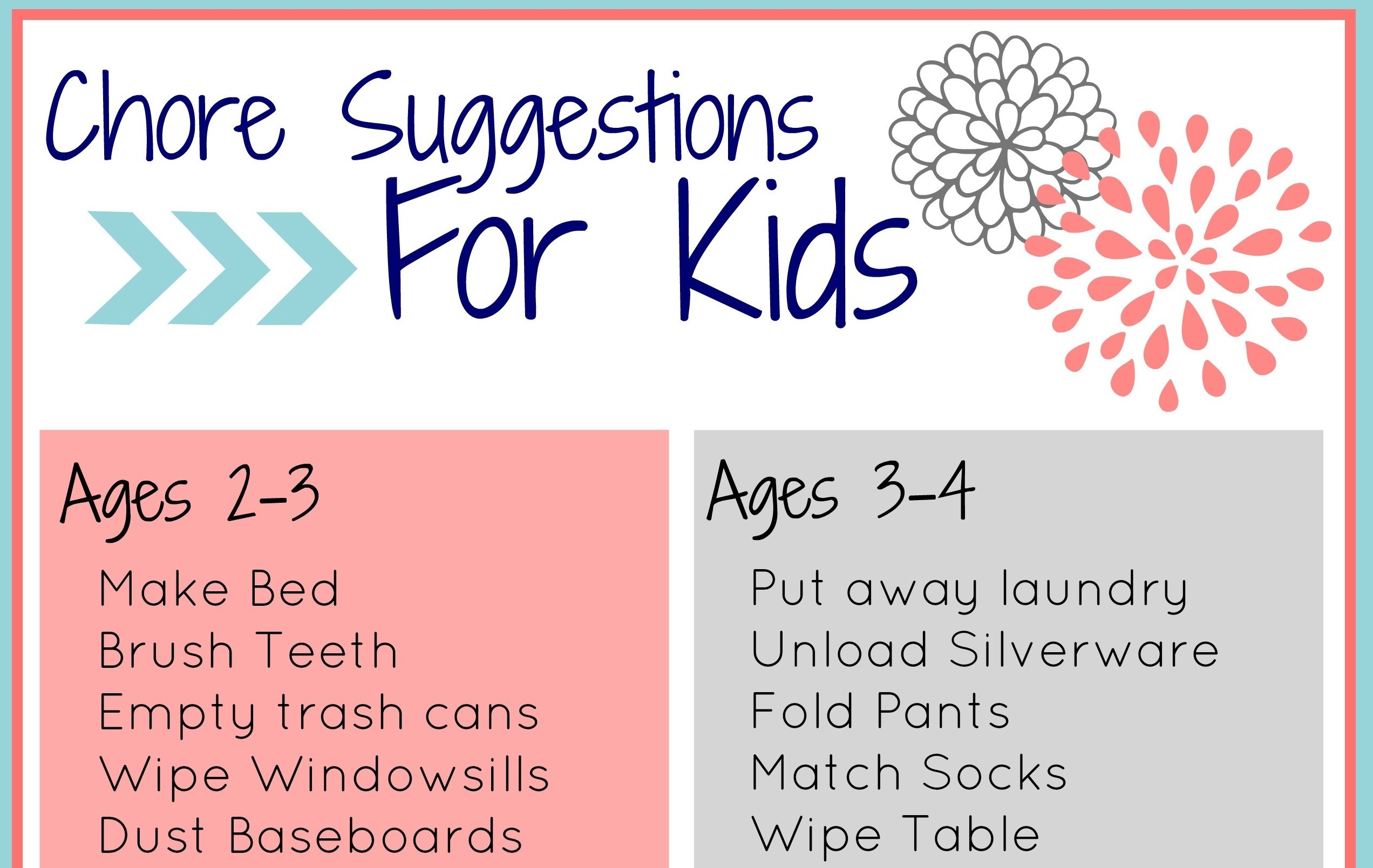 Chore Suggestions For Kids

Ages 2-3

Make Bed
Brush Teeth
Empty trash cans
Wipe Windowsills
Dust Baseboards

Ages 3-4

Put away laundry
Unload Silverware
Fold Pants
Match Socks
Wipe Table